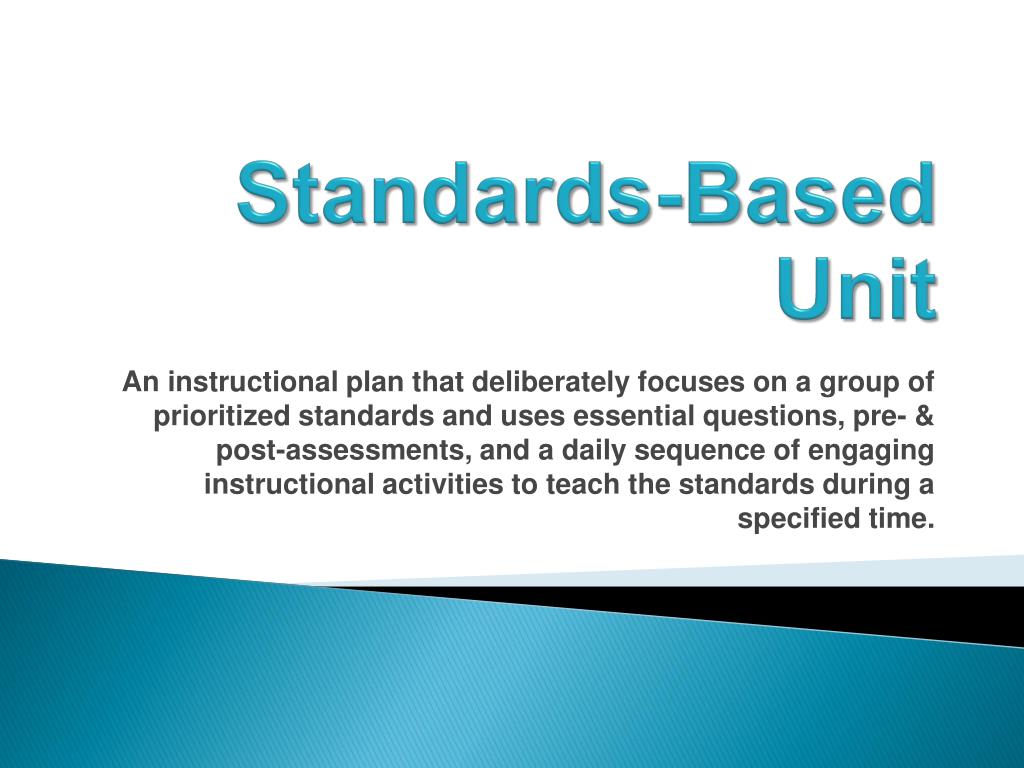 Standards-Based Unit

An instructional plan that deliberately focuses on a group of prioritized standards and uses essential questions, pre- & post-assessments, and a daily sequence of engaging instructional activities to teach the standards during a specified time.